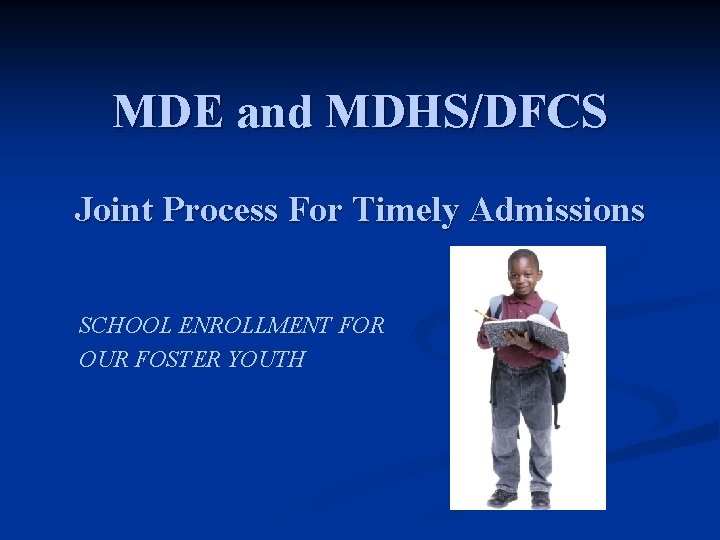 MDE and MDHS/DFCS

Joint Process For Timely Admissions

SCHOOL ENROLLMENT FOR OUR FOSTER YOUTH